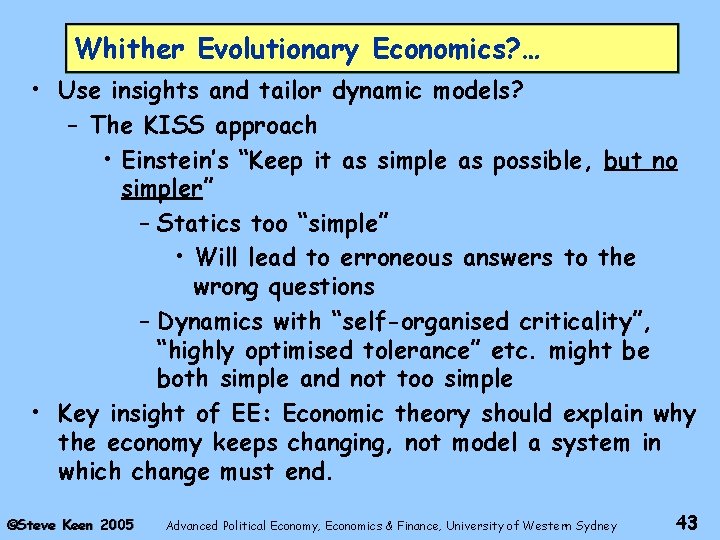 Whither Evolutionary Economics?…

• Use insights and tailor dynamic models?
  – The KISS approach
    • Einstein's "Keep it as simple as possible, but no simpler"
      – Statics too "simple"
        • Will lead to erroneous answers to the wrong questions
      – Dynamics with "self-organised criticality", "highly optimised tolerance" etc. might be both simple and not too simple
• Key insight of EE: Economic theory should explain why the economy keeps changing, not model a system in which change must end.

©Steve Keen 2005 Advanced Political Economy, Economics & Finance, University of Western Sydney 43